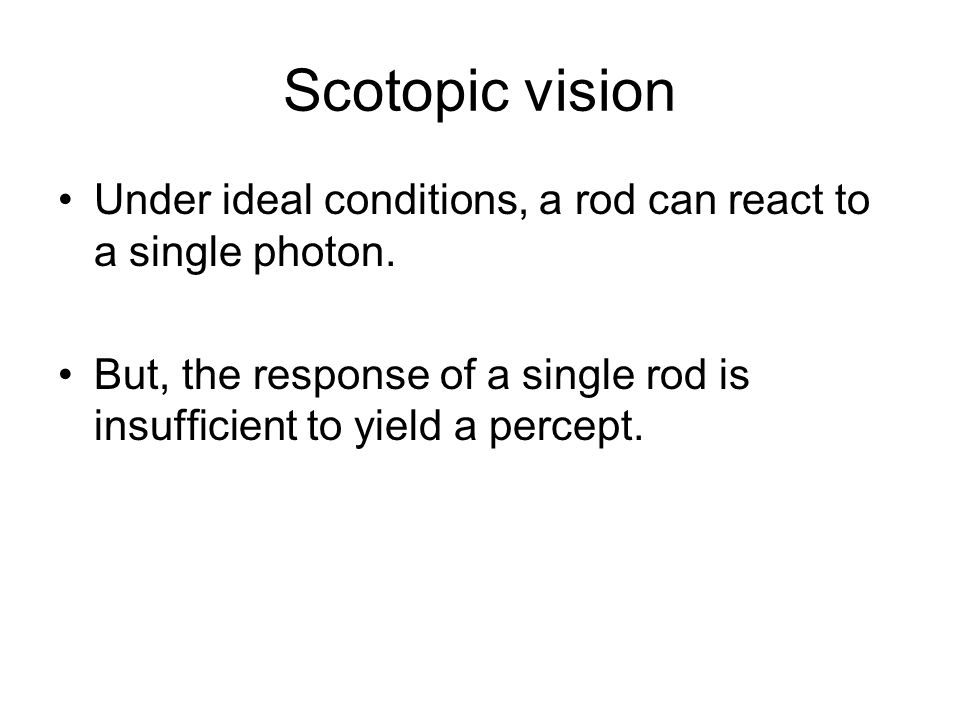 Scotopic vision

• Under ideal conditions, a rod can react to a single photon.

• But, the response of a single rod is insufficient to yield a percept.